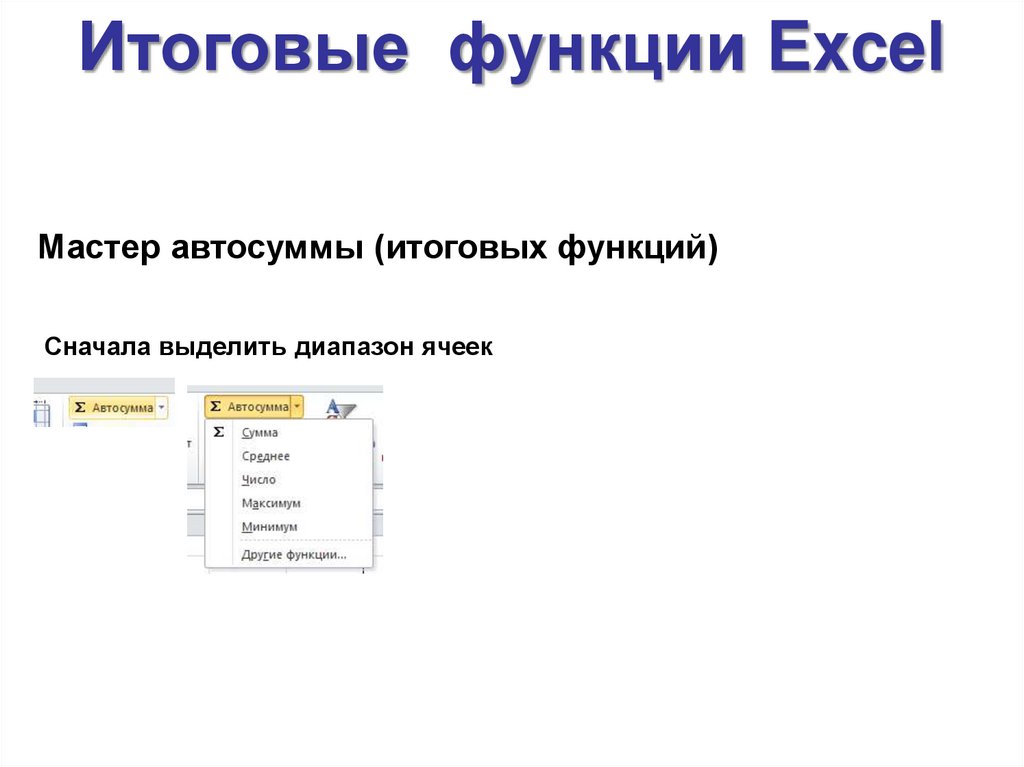 Итоговые функции Excel

Мастер автосуммы (итоговых функций)

Сначала выделить диапазон ячеек

Σ Автосумма

Σ Автосумма

Σ Сумма

Среднее

Число

Максимум

Минимум

Другие функции...